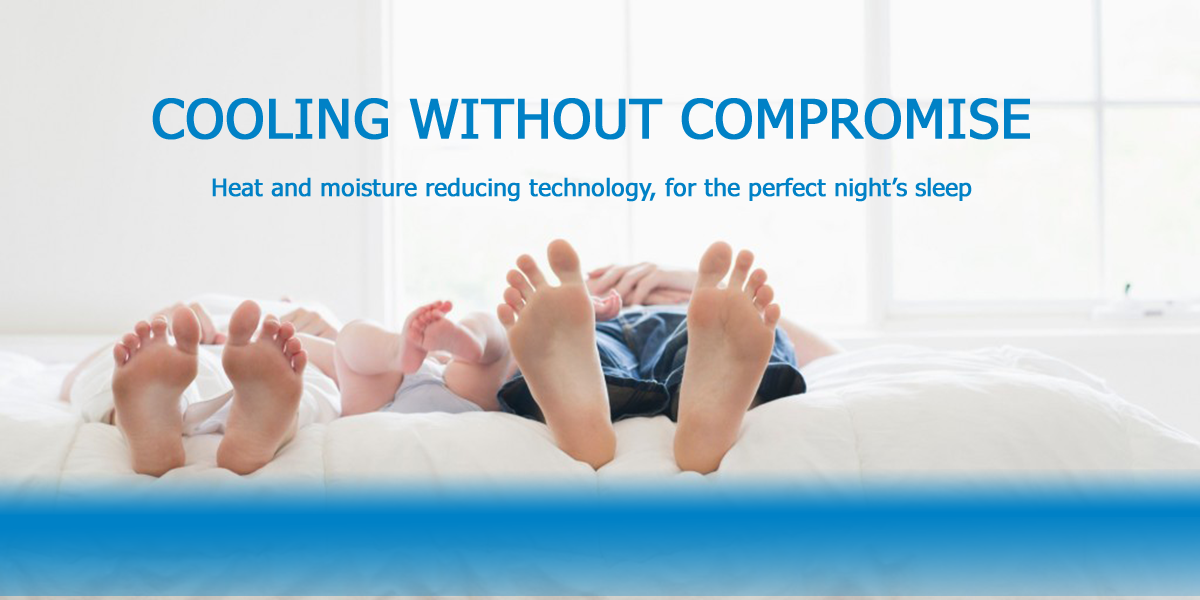 COOLING WITHOUT COMPROMISE

Heat and moisture reducing technology, for the perfect night's sleep